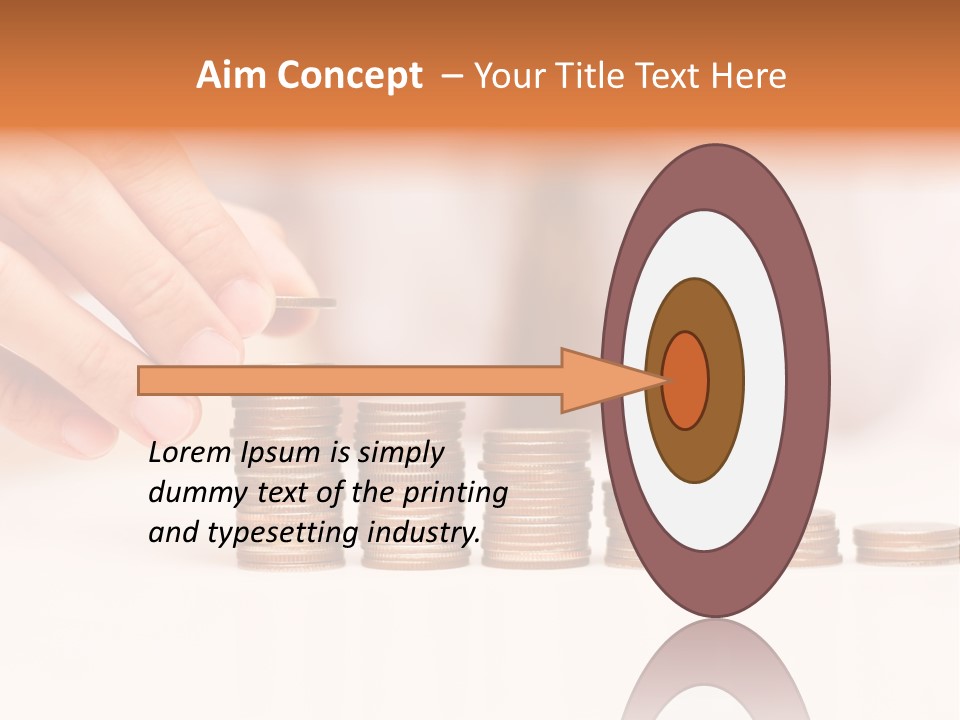 Aim Concept – Your Title Text Here

Lorem Ipsum is simply dummy text of the printing and typesetting industry.